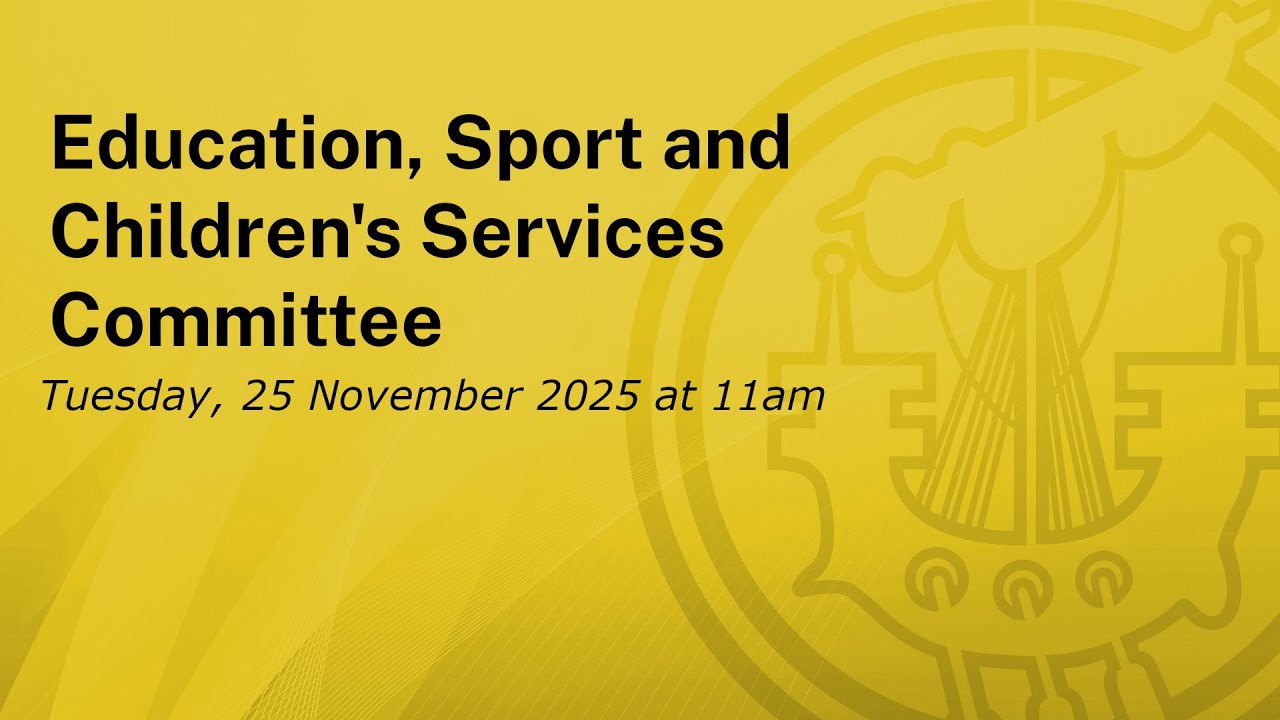 Education, Sport and Children's Services Committee

Tuesday, 25 November 2025 at 11am